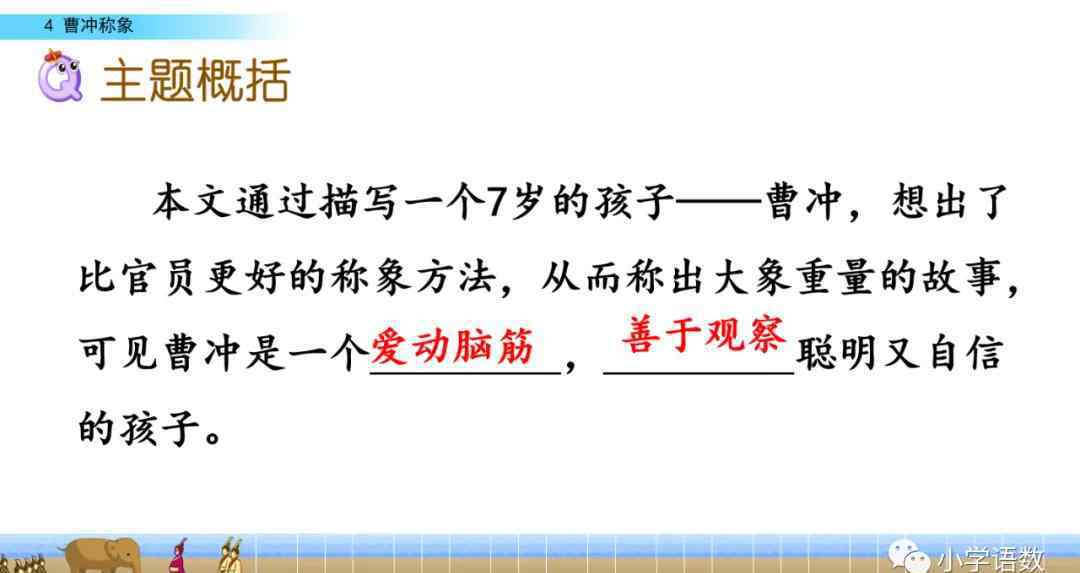 4 曹冲称象

主题概括

本文通过描写一个7岁的孩子——曹冲，想出了比官员更好的称象方法，从而称出大象重量的故事，可见曹冲是一个爱动脑筋，善于观察聪明又自信的孩子。

小学语数